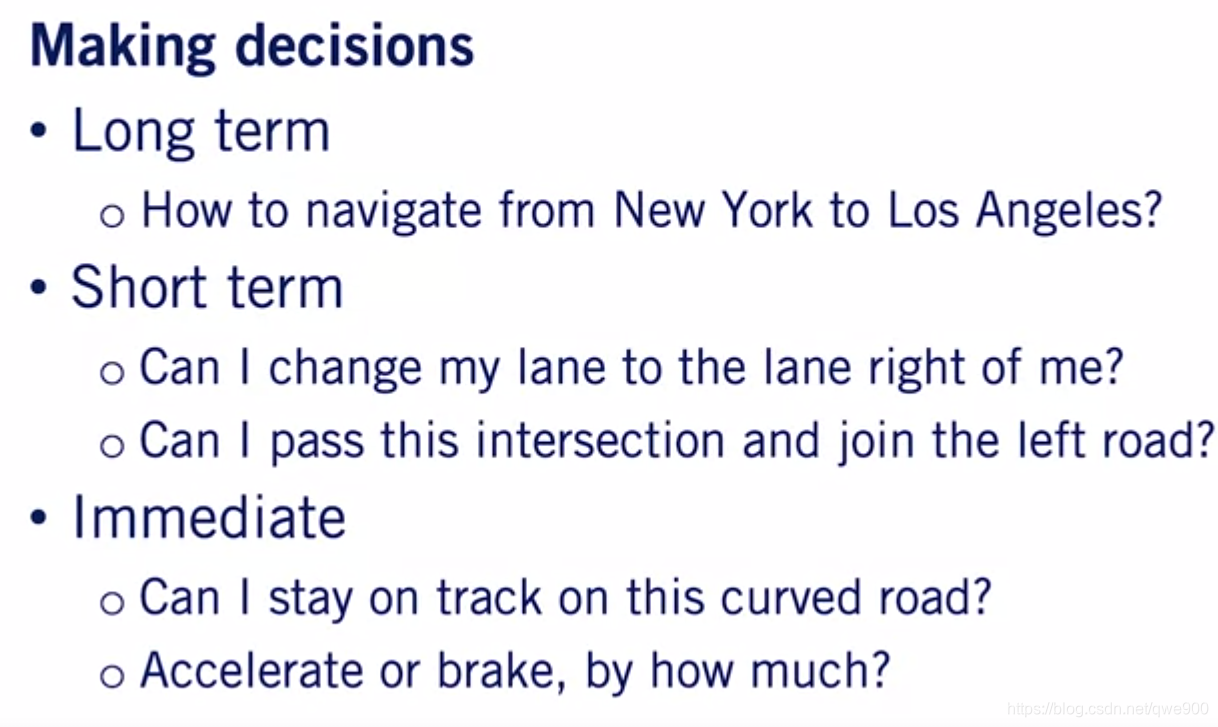 Making decisions

• Long term
  o How to navigate from New York to Los Angeles?
• Short term
  o Can I change my lane to the lane right of me?
  o Can I pass this intersection and join the left road?
• Immediate
  o Can I stay on track on this curved road?
  o Accelerate or brake, by how much?

https://blog.csdn.net/qwe900